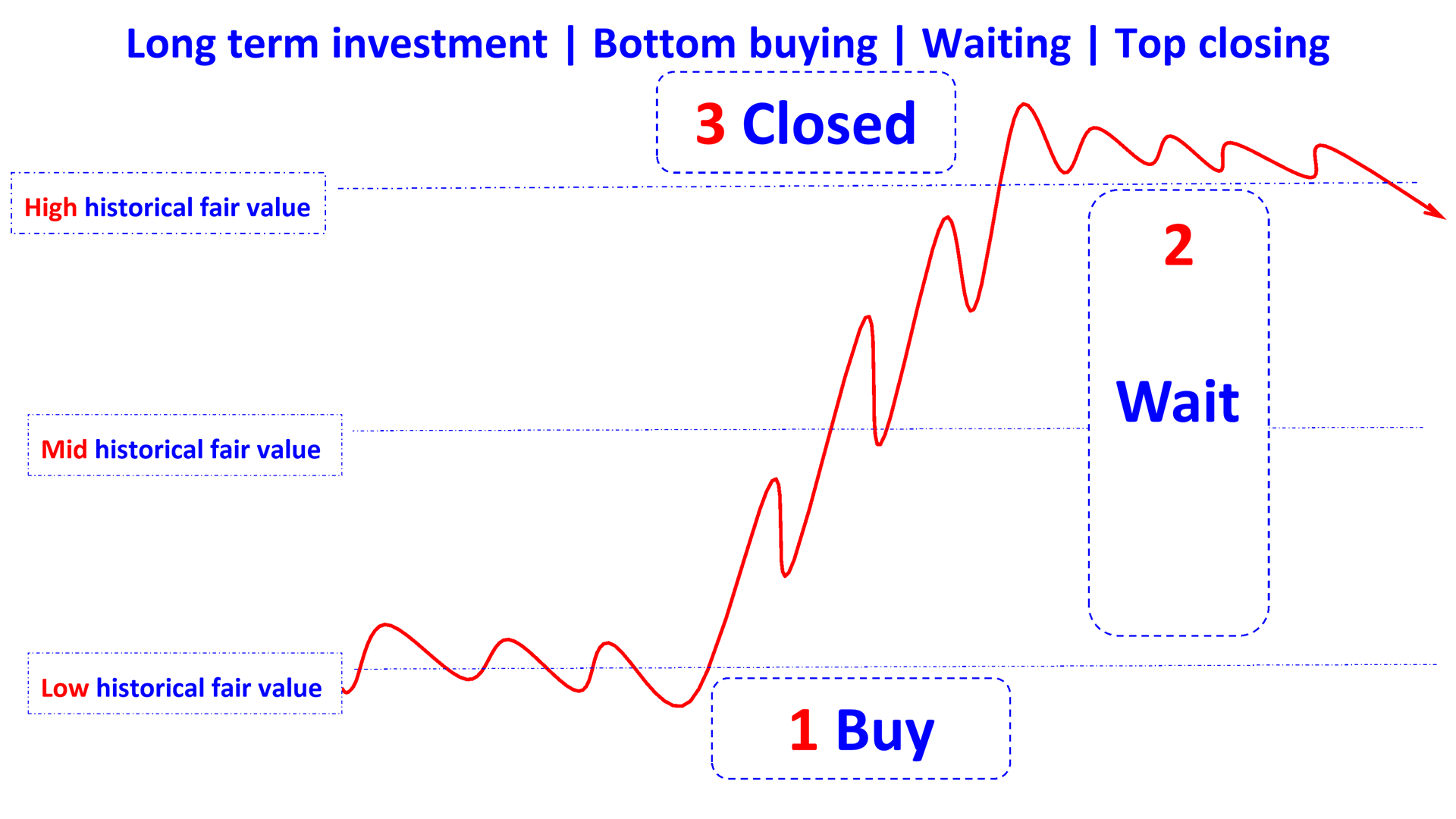 Long term investment | Bottom buying | Waiting | Top closing

3 Closed

High historical fair value

2

Wait

Mid historical fair value

Low historical fair value

1 Buy